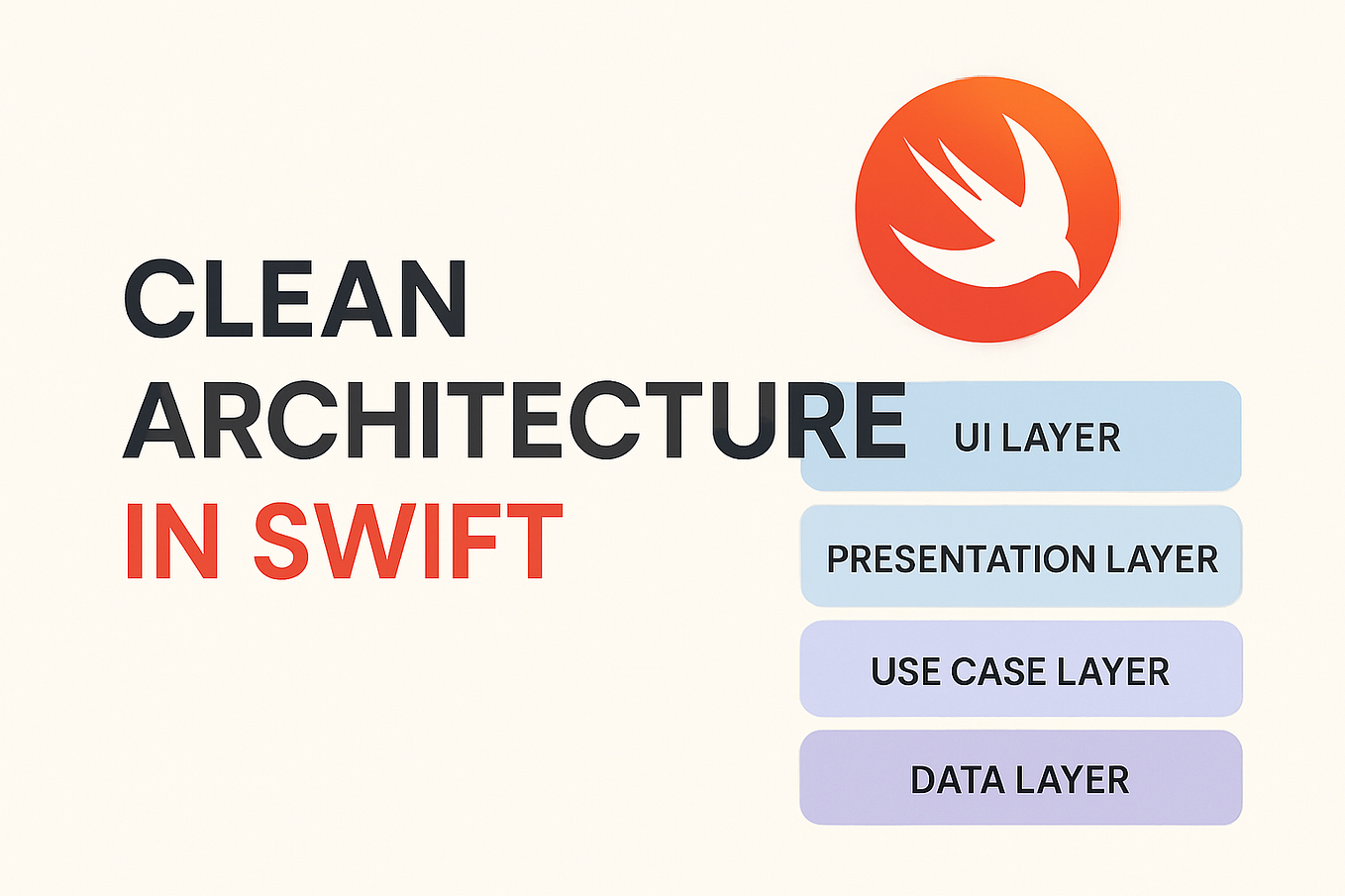 CLEAN ARCHITECTURE
IN SWIFT

UI LAYER

PRESENTATION LAYER

USE CASE LAYER

DATA LAYER